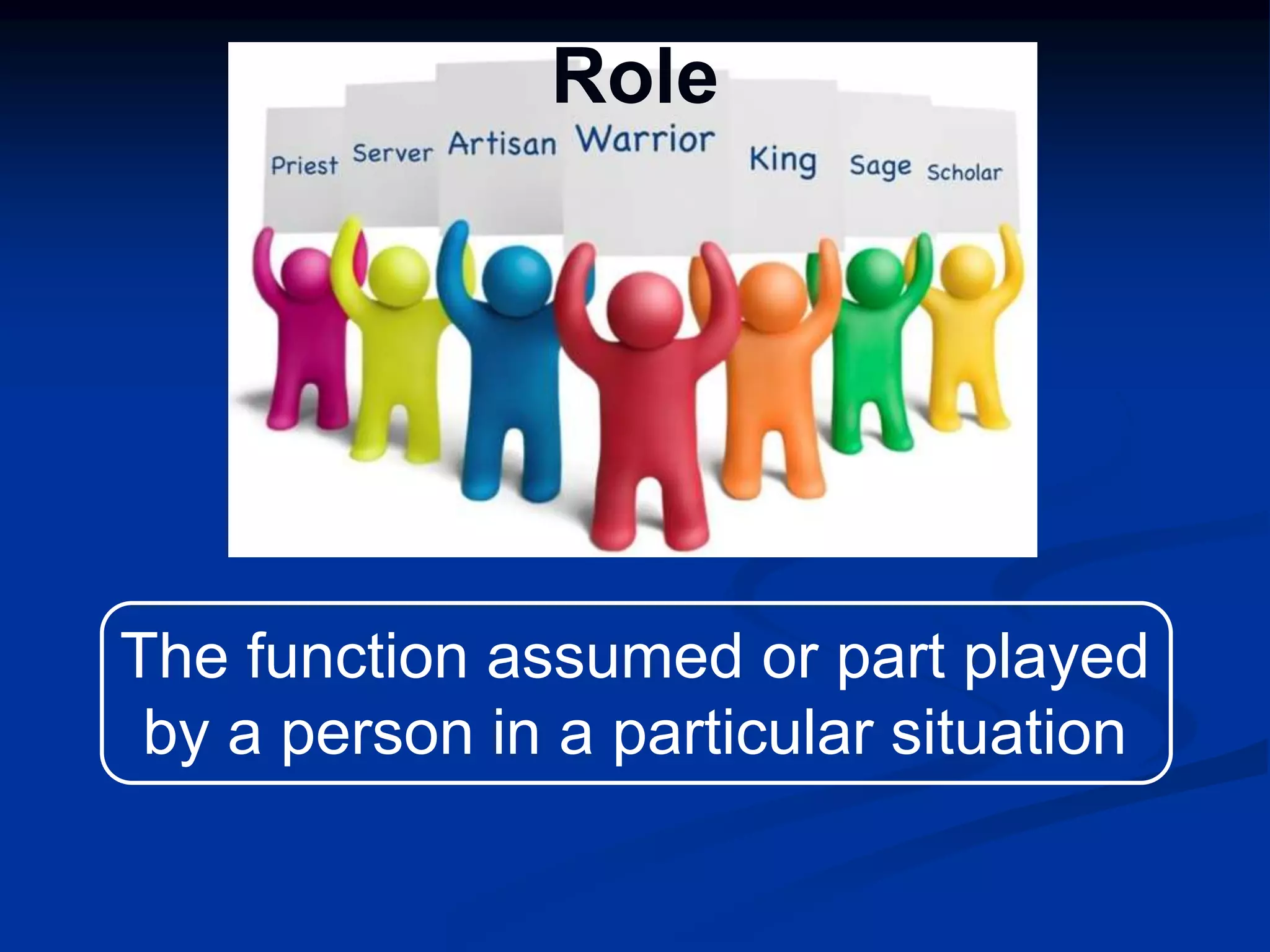 Role

Priest Server Artisan Warrior King Sage Scholar

The function assumed or part played by a person in a particular situation